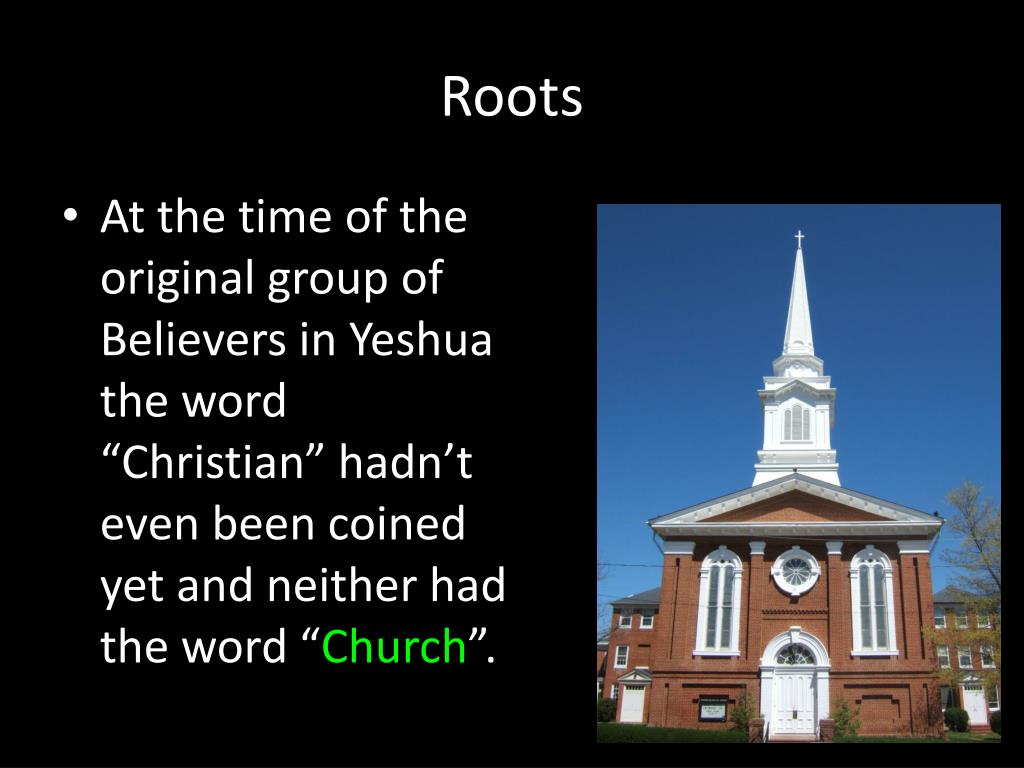 Roots

• At the time of the original group of Believers in Yeshua the word “Christian” hadn’t even been coined yet and neither had the word “Church”.